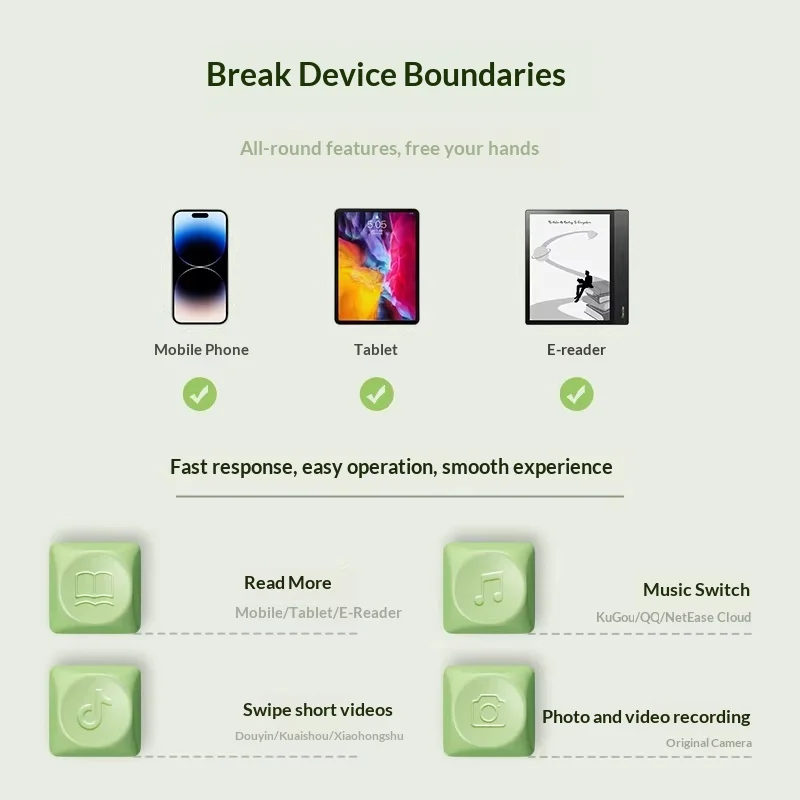 Break Device Boundaries

All-round features, free your hands

Mobile Phone

Tablet

E-reader

Fast response, easy operation, smooth experience

Read More
Mobile/Tablet/E-Reader

Music Switch
KuGou/QQ/NetEase Cloud

Swipe short videos
Douyin/Kuaishou/Xiaohongshu

Photo and video recording
Original Camera